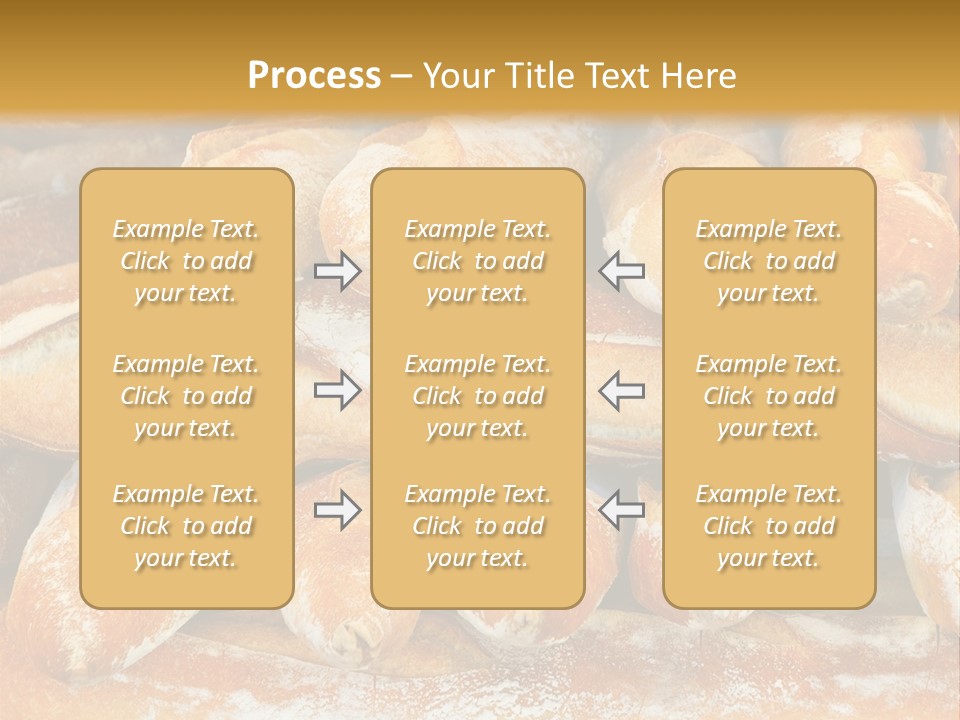 Process – Your Title Text Here

Example Text. Click to add your text.

Example Text. Click to add your text.

Example Text. Click to add your text.

Example Text. Click to add your text.

Example Text. Click to add your text.

Example Text. Click to add your text.

Example Text. Click to add your text.

Example Text. Click to add your text.

Example Text. Click to add your text.